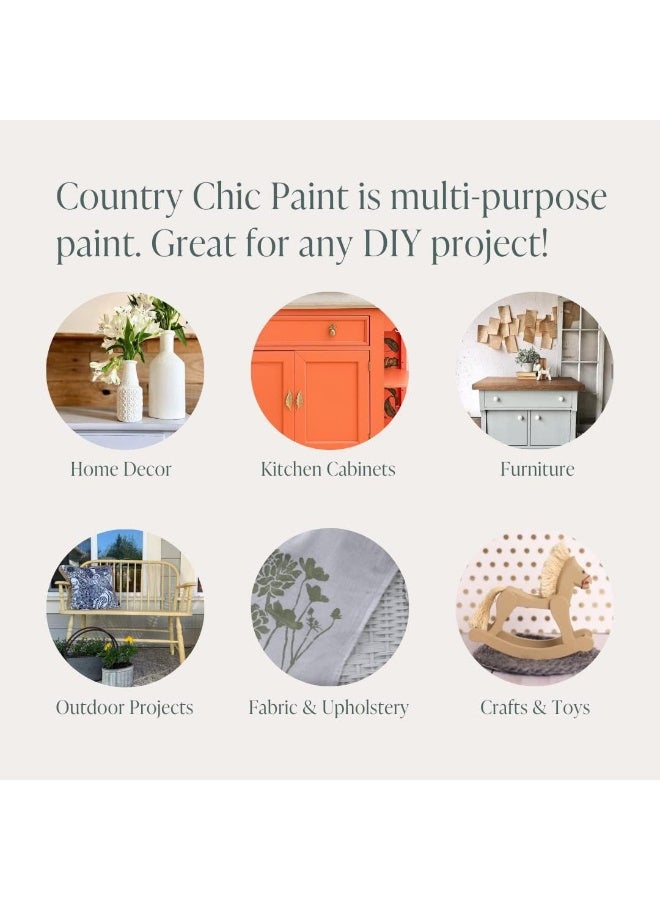 Country Chic Paint is multi-purpose paint. Great for any DIY project!

Home Decor

Kitchen Cabinets

Furniture

Outdoor Projects

Fabric & Upholstery

Crafts & Toys